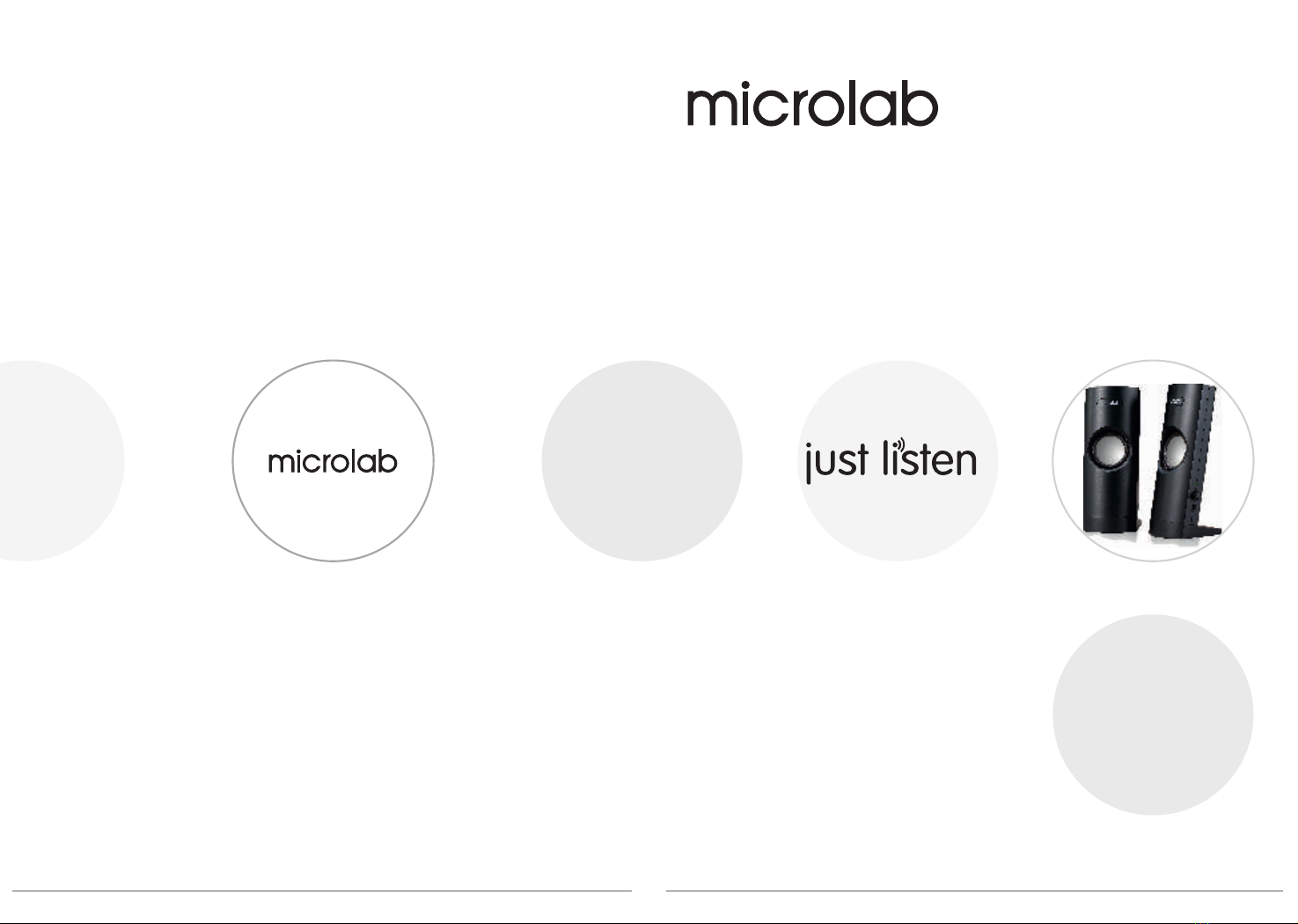 microlab

microlab

just listen